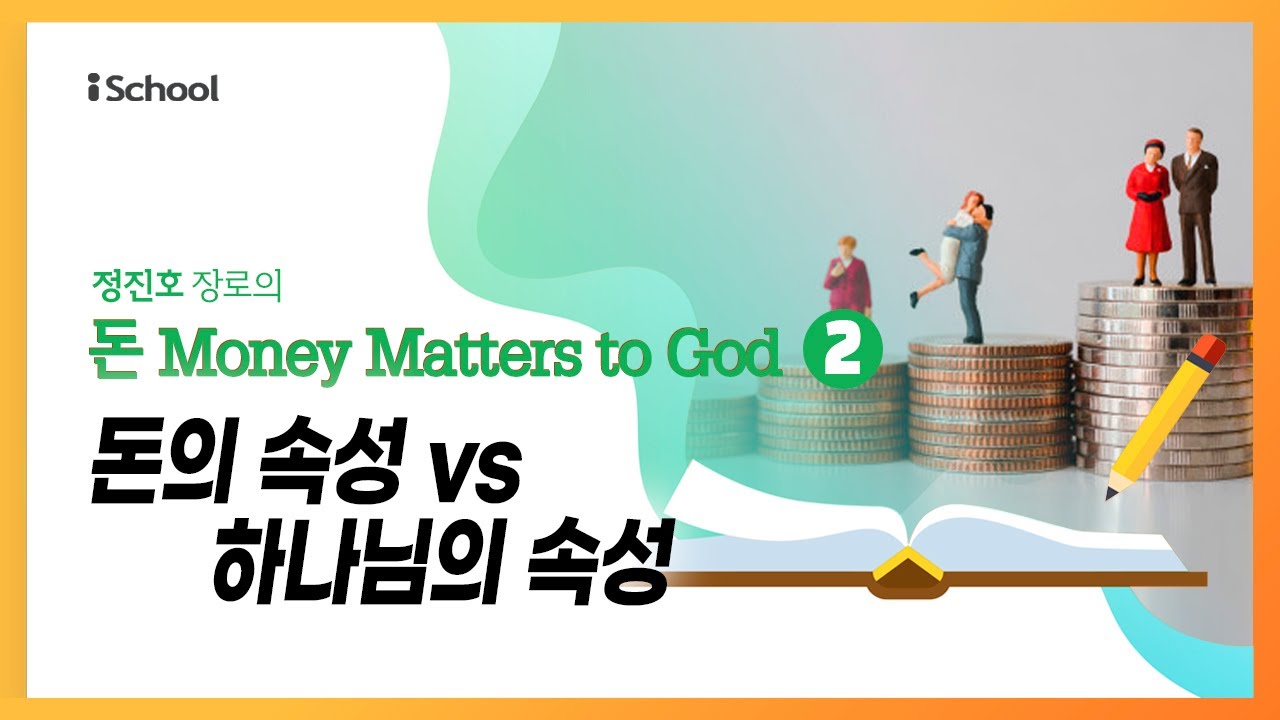 iSchool

정진호 장로의

돈 Money Matters to God ❷

돈의 속성 vs
하나님의 속성